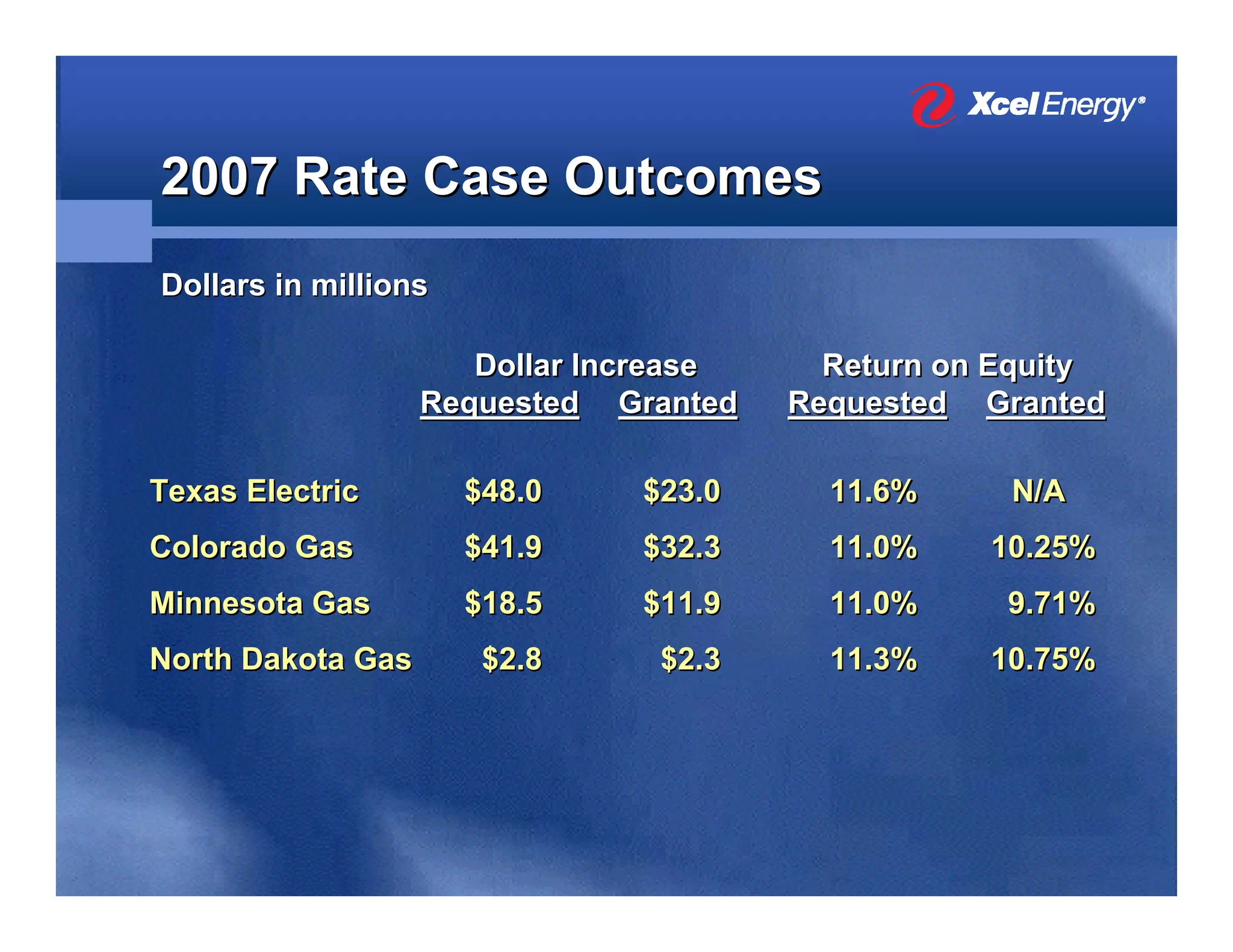 Xcel Energy®

2007 Rate Case Outcomes

Dollars in millions

| | Dollar Increase Requested | Dollar Increase Granted | Return on Equity Requested | Return on Equity Granted |
|---|---|---|---|---|
| Texas Electric | \$48.0 | \$23.0 | 11.6% | N/A |
| Colorado Gas | \$41.9 | \$32.3 | 11.0% | 10.25% |
| Minnesota Gas | \$18.5 | \$11.9 | 11.0% | 9.71% |
| North Dakota Gas | \$2.8 | \$2.3 | 11.3% | 10.75% |